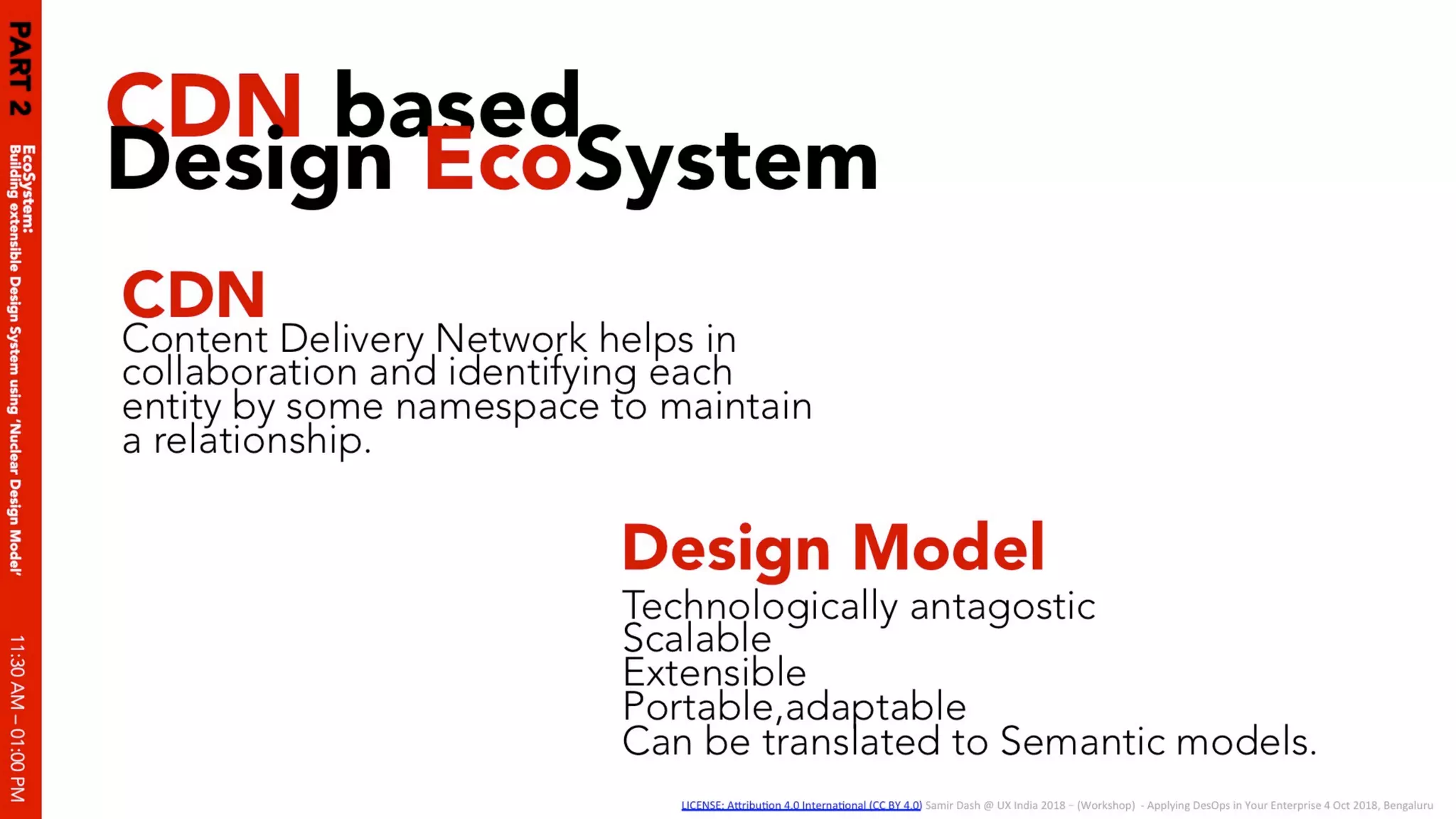 PART 2

EcoSystem:
Building extensible Design System using 'Nuclear Design Model'

11:30 AM – 01:00 PM

CDN based
Design EcoSystem

CDN
Content Delivery Network helps in collaboration and identifying each entity by some namespace to maintain a relationship.

Design Model
Technologically antagostic
Scalable
Extensible
Portable,adaptable
Can be translated to Semantic models.

LICENSE: Attribution 4.0 International (CC BY 4.0) Samir Dash @ UX India 2018 – (Workshop) - Applying DesOps in Your Enterprise 4 Oct 2018, Bengaluru